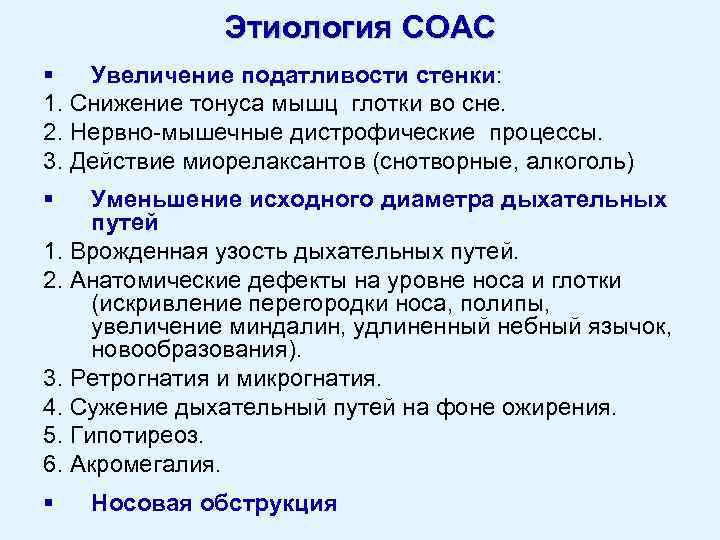 Этиология СОАС

▪ Увеличение податливости стенки:
1. Снижение тонуса мышц глотки во сне.
2. Нервно-мышечные дистрофические процессы.
3. Действие миорелаксантов (снотворные, алкоголь)

▪ Уменьшение исходного диаметра дыхательных путей
1. Врожденная узость дыхательных путей.
2. Анатомические дефекты на уровне носа и глотки (искривление перегородки носа, полипы, увеличение миндалин, удлиненный небный язычок, новообразования).
3. Ретрогнатия и микрогнатия.
4. Сужение дыхательный путей на фоне ожирения.
5. Гипотиреоз.
6. Акромегалия.

▪ Носовая обструкция